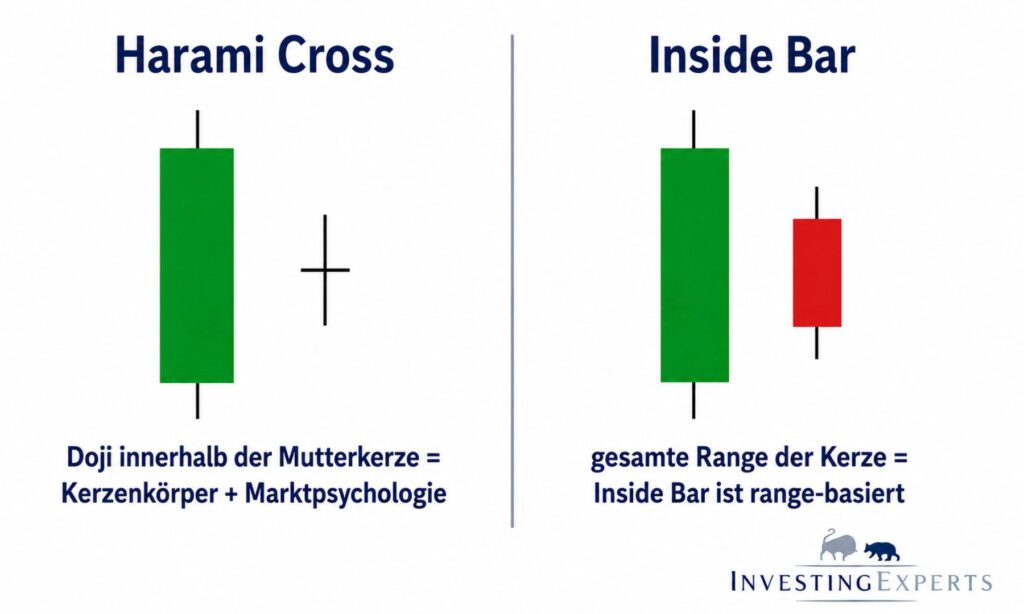 Harami Cross

Doji innerhalb der Mutterkerze = Kerzenkörper + Marktpsychologie

Inside Bar

gesamte Range der Kerze = Inside Bar ist range-basiert

INVESTINGEXPERTS